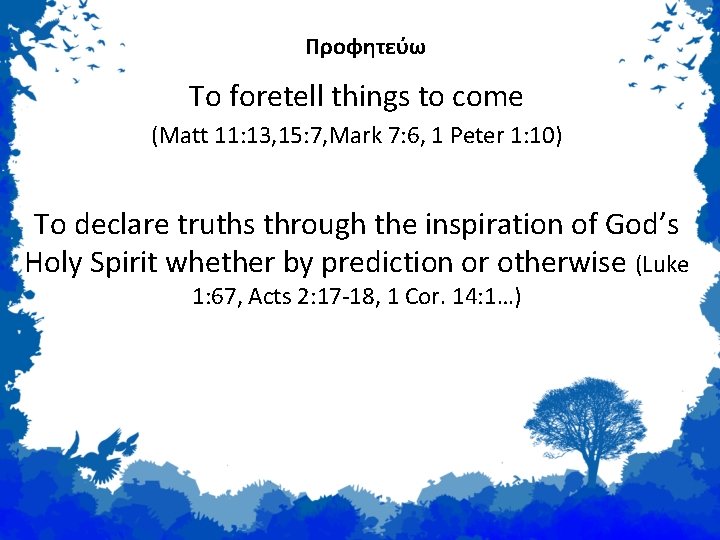 Προφητεύω

To foretell things to come

(Matt 11:13,15:7,Mark 7:6, 1 Peter 1:10)

To declare truths through the inspiration of God’s Holy Spirit whether by prediction or otherwise (Luke 1:67, Acts 2:17-18, 1 Cor. 14:1…)